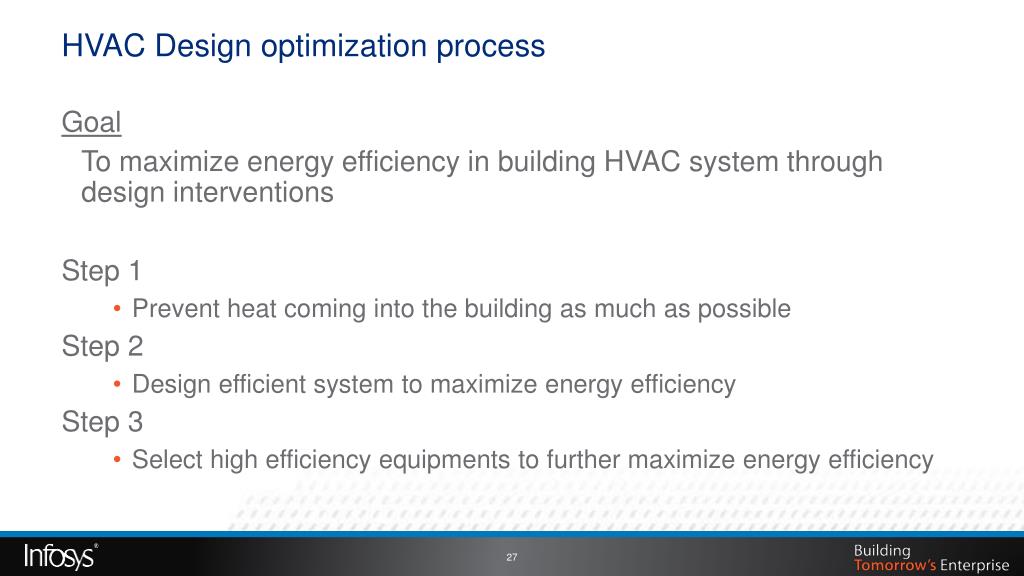 HVAC Design optimization process

Goal

To maximize energy efficiency in building HVAC system through design interventions

Step 1

• Prevent heat coming into the building as much as possible

Step 2

• Design efficient system to maximize energy efficiency

Step 3

• Select high efficiency equipments to further maximize energy efficiency

Infosys®

27

Building Tomorrow's Enterprise